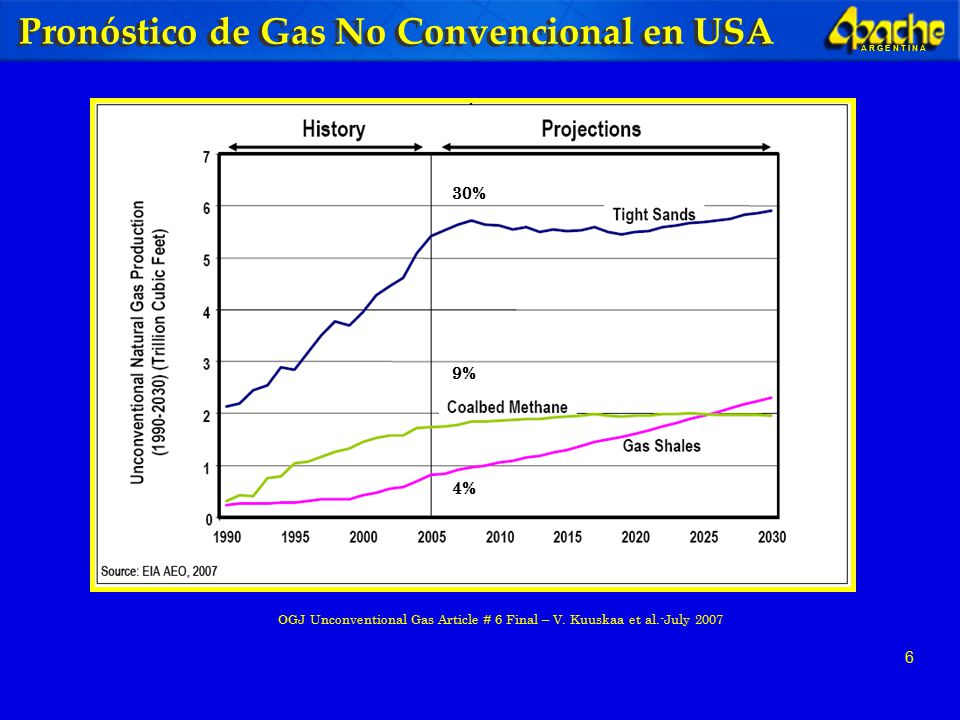 Pronóstico de Gas No Convencional en USA

Apache ARGENTINA

History

Projections

Unconventional Natural Gas Production (1990-2030) (Trillion Cubic Feet)

7
6
5
4
3
2
1
0

30%

Tight Sands

9%

Coalbed Methane

Gas Shales

4%

1990 1995 2000 2005 2010 2015 2020 2025 2030

Source: EIA AEO, 2007

OGJ Unconventional Gas Article # 6 Final – V. Kuuskaa et al.-July 2007

6